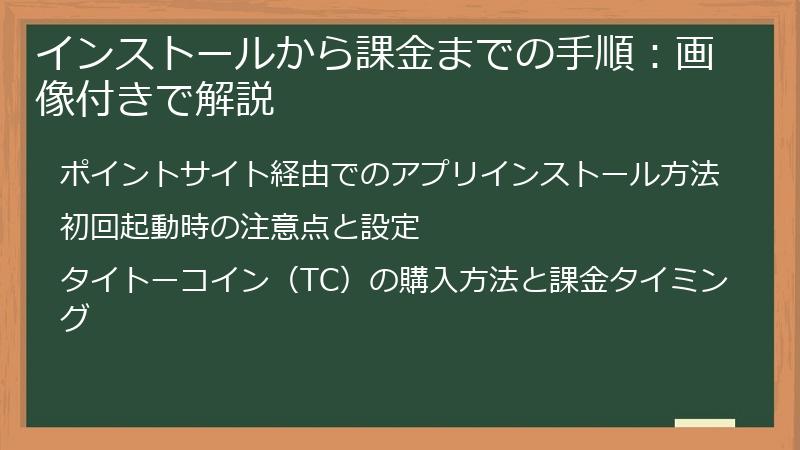 インストールから課金までの手順：画像付きで解説

ポイントサイト経由でのアプリインストール方法

初回起動時の注意点と設定

タイトーコイン（TC）の購入方法と課金タイミング